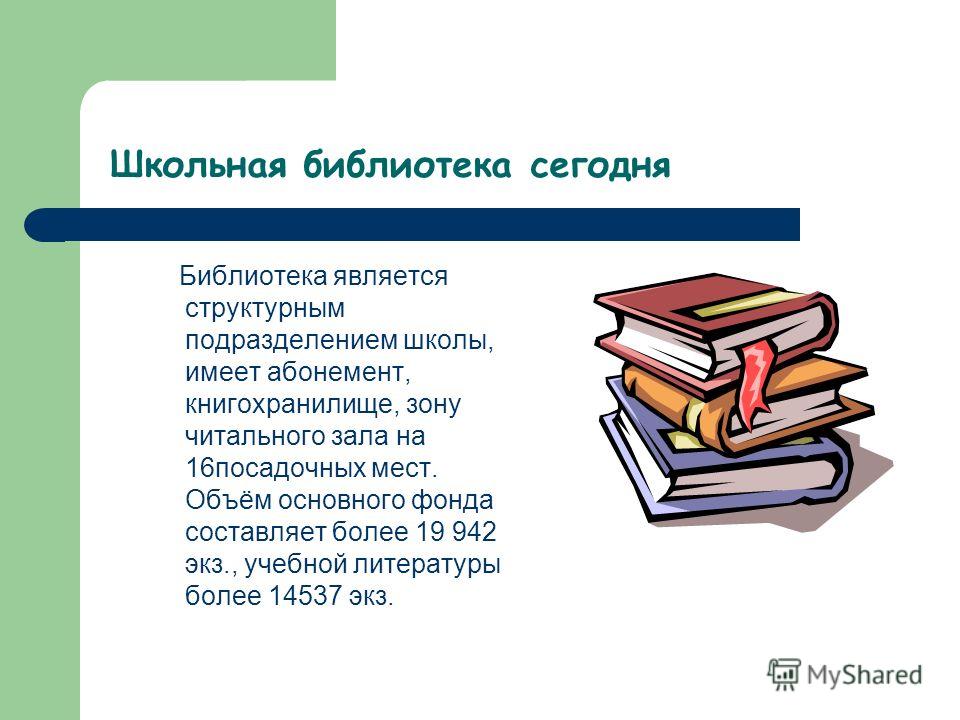 Школьная библиотека сегодня

Библиотека является структурным подразделением школы, имеет абонемент, книгохранилище, зону читального зала на 16посадочных мест. Объём основного фонда составляет более 19 942 экз., учебной литературы более 14537 экз.

MyShared